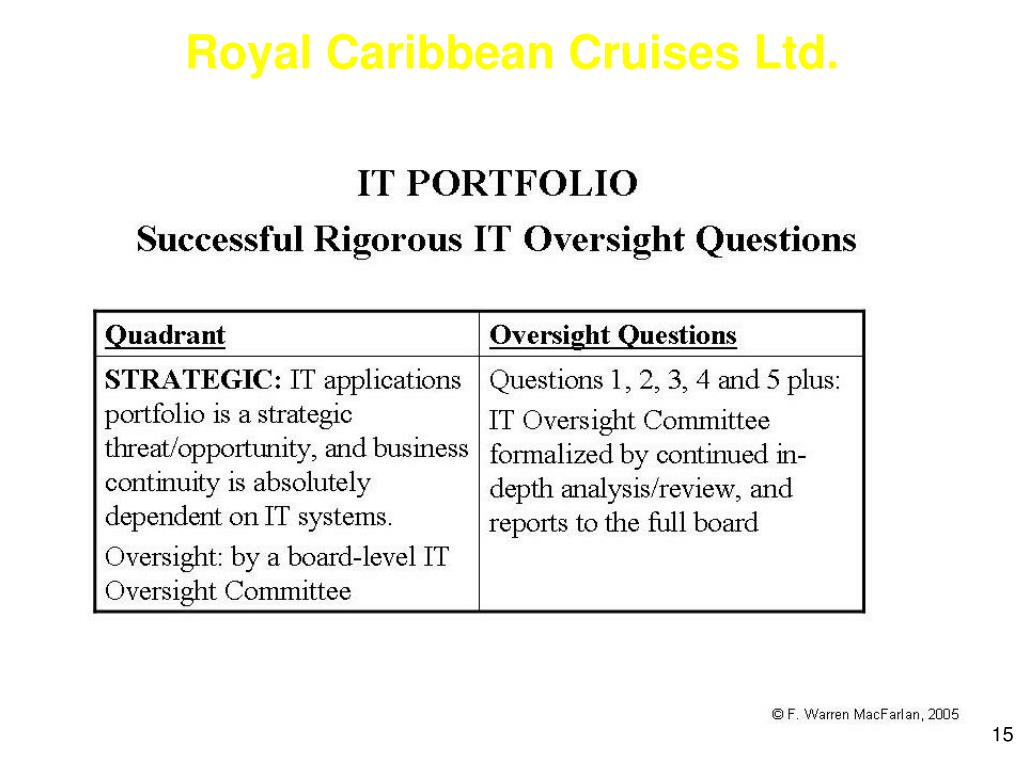 Royal Caribbean Cruises Ltd.

IT PORTFOLIO
Successful Rigorous IT Oversight Questions

| Quadrant | Oversight Questions |
|---|---|
| STRATEGIC: IT applications portfolio is a strategic threat/opportunity, and business continuity is absolutely dependent on IT systems. Oversight: by a board-level IT Oversight Committee | Questions 1, 2, 3, 4 and 5 plus: IT Oversight Committee formalized by continued in-depth analysis/review, and reports to the full board |

© F. Warren MacFarlan, 2005

15